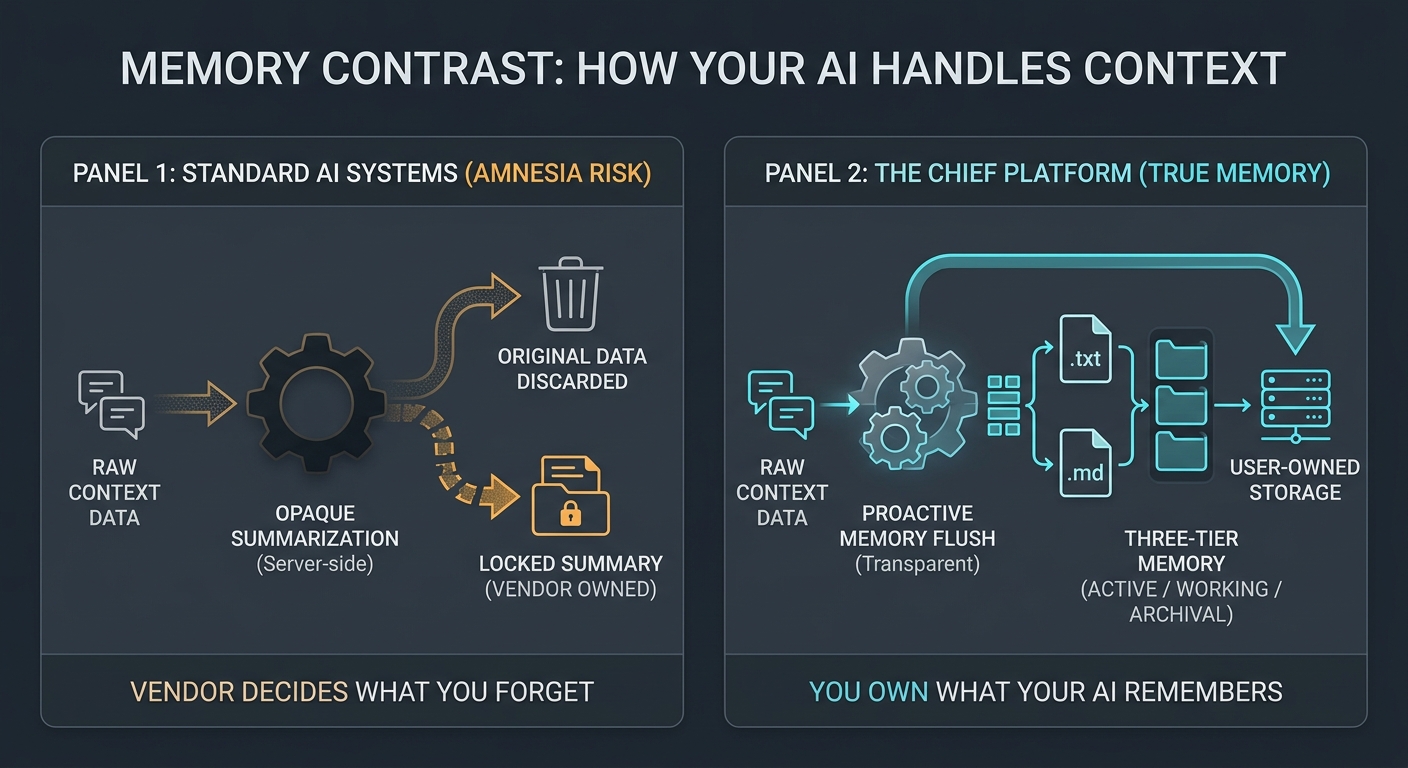 MEMORY CONTRAST: HOW YOUR AI HANDLES CONTEXT

PANEL 1: STANDARD AI SYSTEMS (AMNESIA RISK)

RAW CONTEXT DATA

OPAQUE SUMMARIZATION (Server-side)

ORIGINAL DATA DISCARDED

LOCKED SUMMARY (VENDOR OWNED)

VENDOR DECIDES WHAT YOU FORGET

PANEL 2: THE CHIEF PLATFORM (TRUE MEMORY)

RAW CONTEXT DATA

PROACTIVE MEMORY FLUSH (Transparent)

.txt

.md

THREE-TIER MEMORY (ACTIVE / WORKING / ARCHIVAL)

USER-OWNED STORAGE

YOU OWN WHAT YOUR AI REMEMBERS